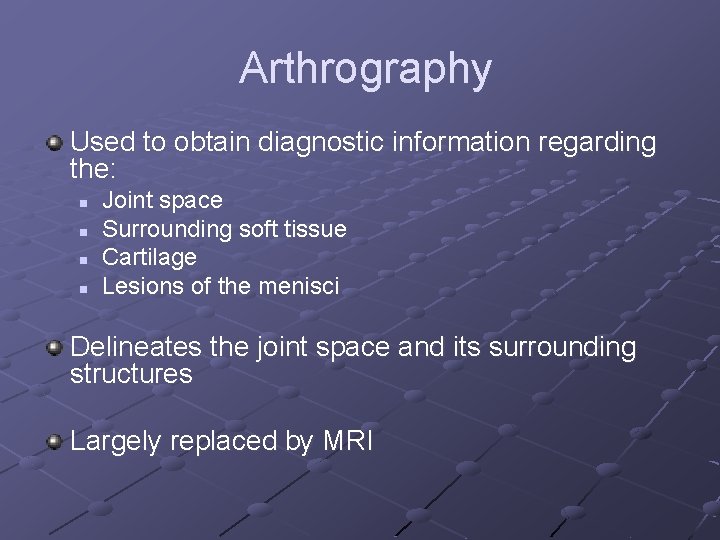 Arthrography

• Used to obtain diagnostic information regarding the:
• Joint space
• Surrounding soft tissue
• Cartilage
• Lesions of the menisci

• Delineates the joint space and its surrounding structures

• Largely replaced by MRI